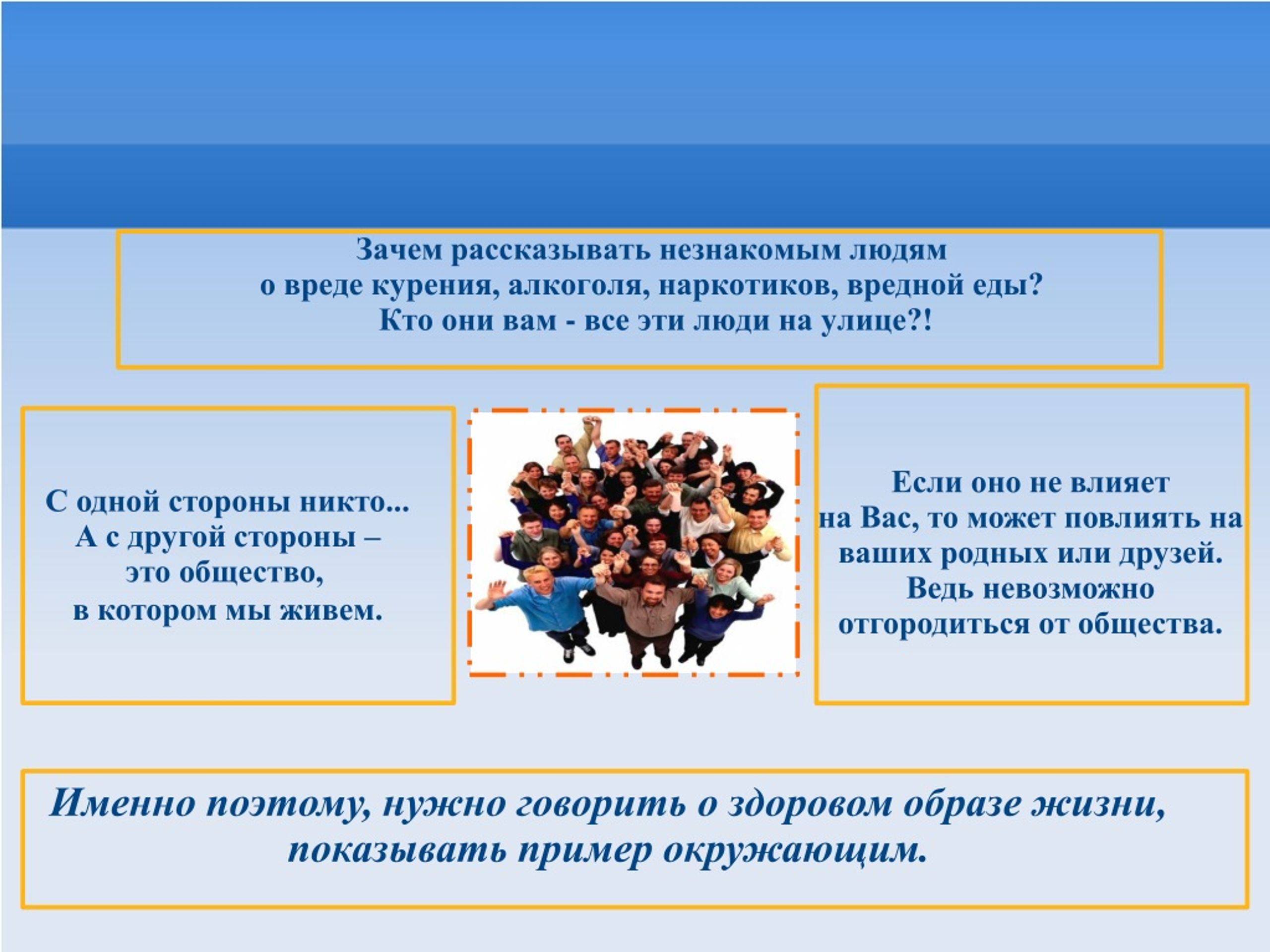 Зачем рассказывать незнакомым людям
о вреде курения, алкоголя, наркотиков, вредной еды?
Кто они вам - все эти люди на улице?!

С одной стороны никто...
А с другой стороны –
это общество,
в котором мы живем.

Если оно не влияет
на Вас, то может повлиять на
ваших родных или друзей.
Ведь невозможно
отгородиться от общества.

Именно поэтому, нужно говорить о здоровом образе жизни,
показывать пример окружающим.